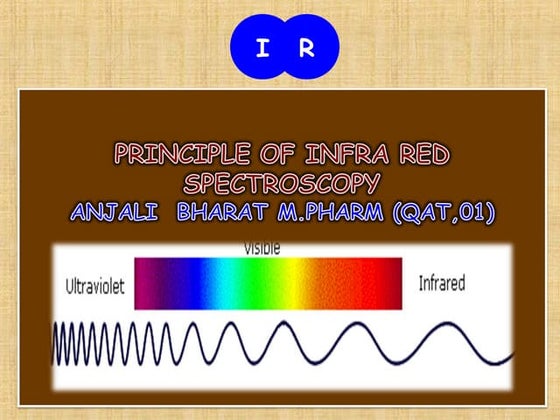 I R

PRINCIPLE OF INFRA RED SPECTROSCOPY
ANJALI BHARAT M.PHARM (QAT,01)

Visible
Ultraviolet
Infrared